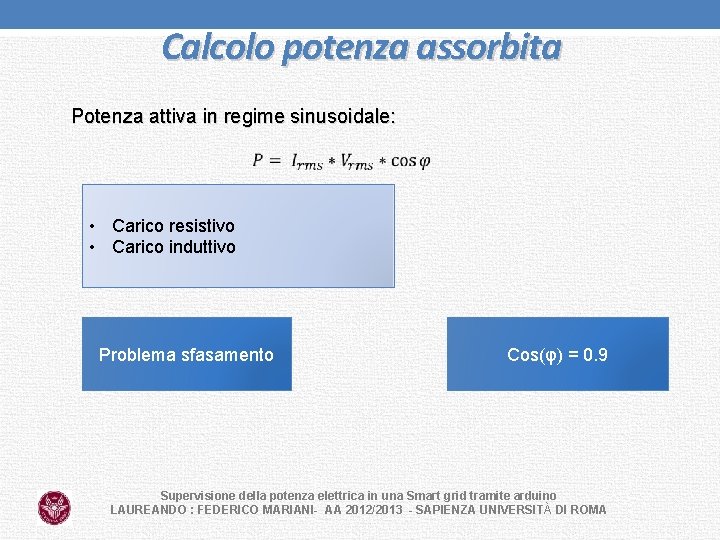 Calcolo potenza assorbita

Potenza attiva in regime sinusoidale:

$P = I_{rms} * V_{rms} * \cos\varphi$

• Carico resistivo
• Carico induttivo

Problema sfasamento

Cos(φ) = 0.9

Supervisione della potenza elettrica in una Smart grid tramite arduino
LAUREANDO : FEDERICO MARIANI- AA 2012/2013 - SAPIENZA UNIVERSITÀ DI ROMA